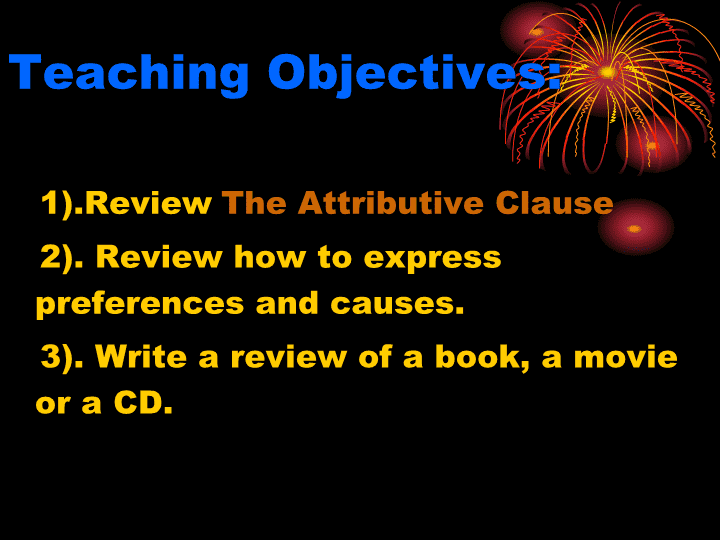 Teaching Objectives:

1).Review The Attributive Clause

2). Review how to express preferences and causes.

3). Write a review of a book, a movie or a CD.